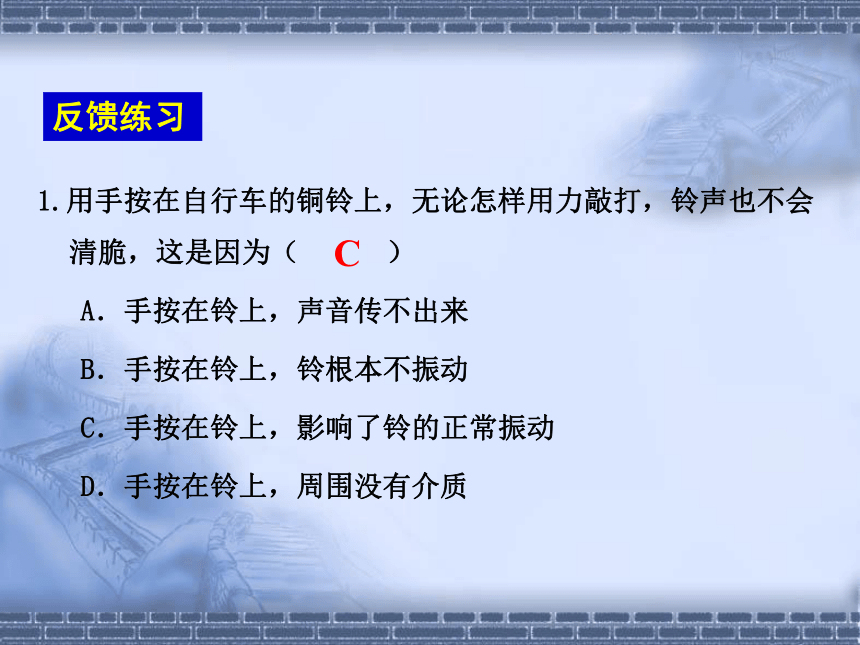 反馈练习

1.用手按在自行车的铜铃上，无论怎样用力敲打，铃声也不会清脆，这是因为（ C ）

A．手按在铃上，声音传不出来

B．手按在铃上，铃根本不振动

C．手按在铃上，影响了铃的正常振动

D．手按在铃上，周围没有介质